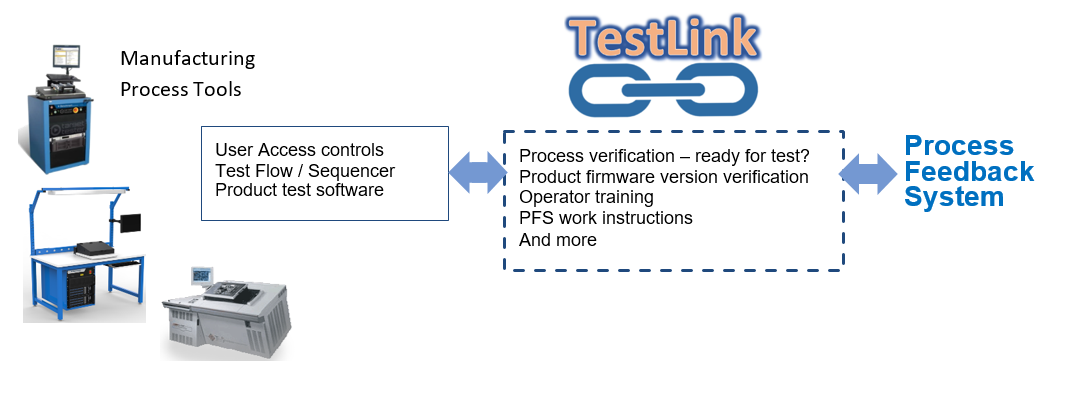 Manufacturing Process Tools

TestLink

User Access controls
Test Flow / Sequencer
Product test software

Process verification – ready for test?
Product firmware version verification
Operator training
PFS work instructions
And more

Process Feedback System